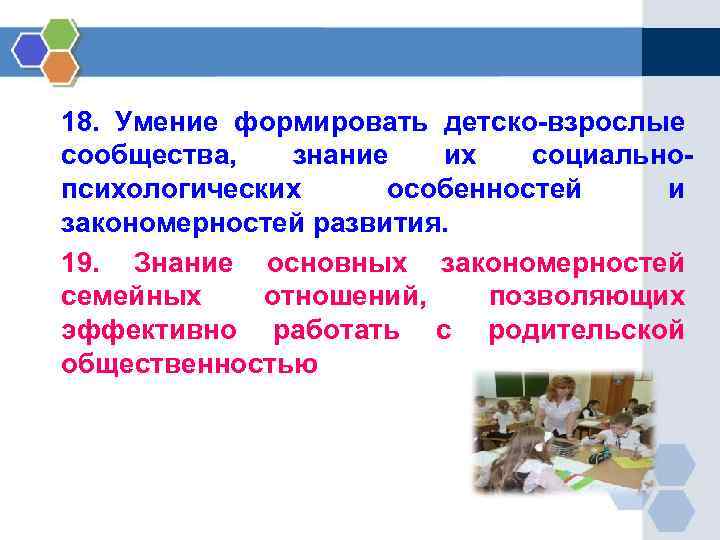 18. Умение формировать детско-взрослые сообщества, знание их социально-психологических особенностей и закономерностей развития.

19. Знание основных закономерностей семейных отношений, позволяющих эффективно работать с родительской общественностью